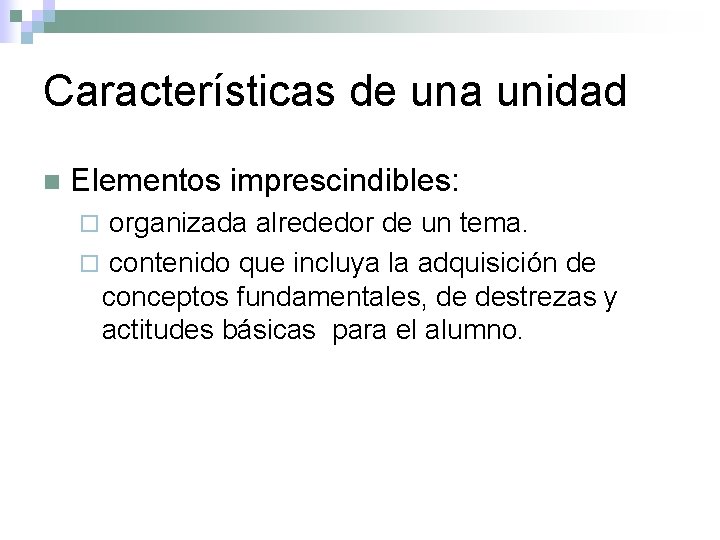 Características de una unidad

Elementos imprescindibles:

organizada alrededor de un tema.

contenido que incluya la adquisición de conceptos fundamentales, de destrezas y actitudes básicas para el alumno.